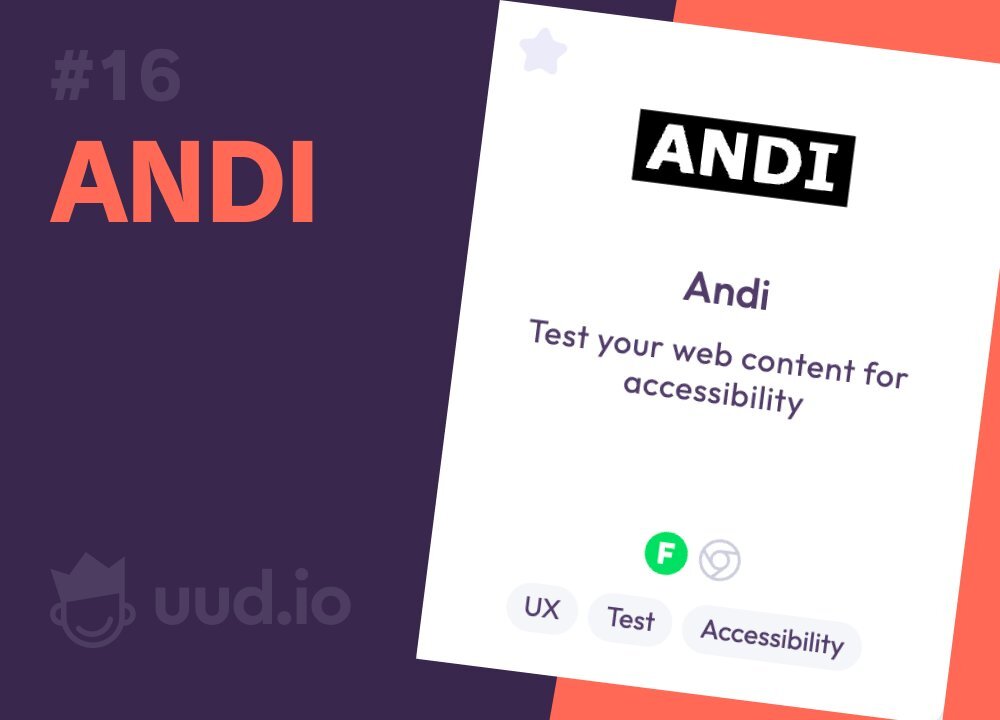 #16
ANDI

uud.io

ANDI

Andi
Test your web content for accessibility

F

UX
Test
Accessibility